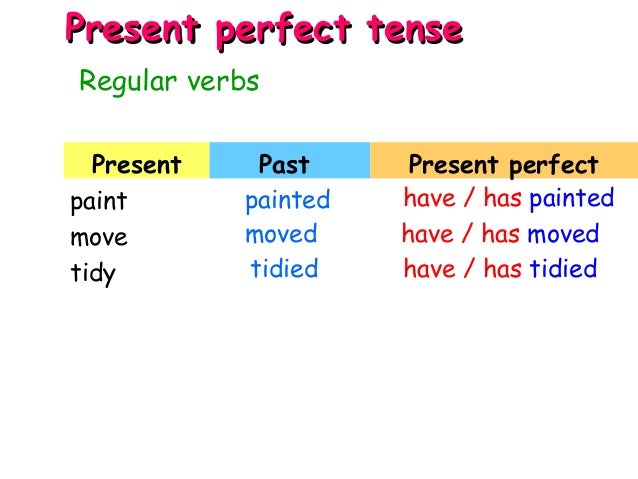 Present perfect tense

Regular verbs

| Present | Past | Present perfect |
|---|---|---|
| paint | painted | have / has painted |
| move | moved | have / has moved |
| tidy | tidied | have / has tidied |